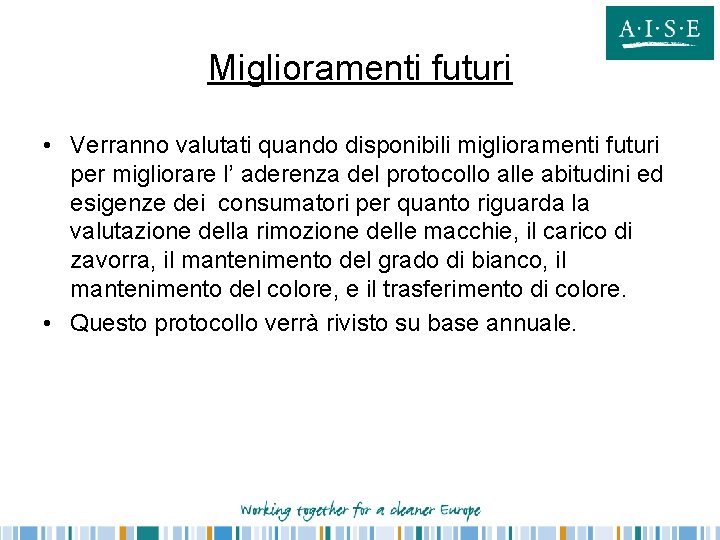 A·I·S·E

Miglioramenti futuri

• Verranno valutati quando disponibili miglioramenti futuri per migliorare l’ aderenza del protocollo alle abitudini ed esigenze dei consumatori per quanto riguarda la valutazione della rimozione delle macchie, il carico di zavorra, il mantenimento del grado di bianco, il mantenimento del colore, e il trasferimento di colore.
• Questo protocollo verrà rivisto su base annuale.

Working together for a cleaner Europe